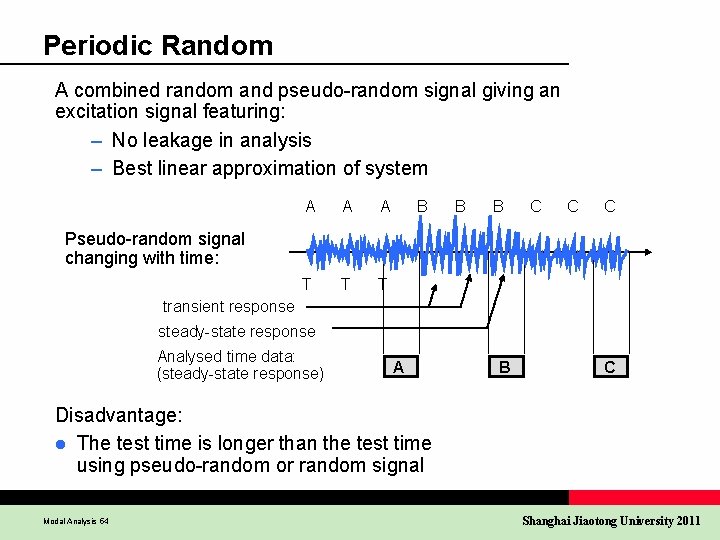 Periodic Random

A combined random and pseudo-random signal giving an excitation signal featuring:

– No leakage in analysis

– Best linear approximation of system

A A A B B B C C C

Pseudo-random signal changing with time:

T T T

transient response

steady-state response

Analysed time data: (steady-state response)

A

B

C

Disadvantage:

● The test time is longer than the test time using pseudo-random or random signal

Modal Analysis 64

Shanghai Jiaotong University 2011